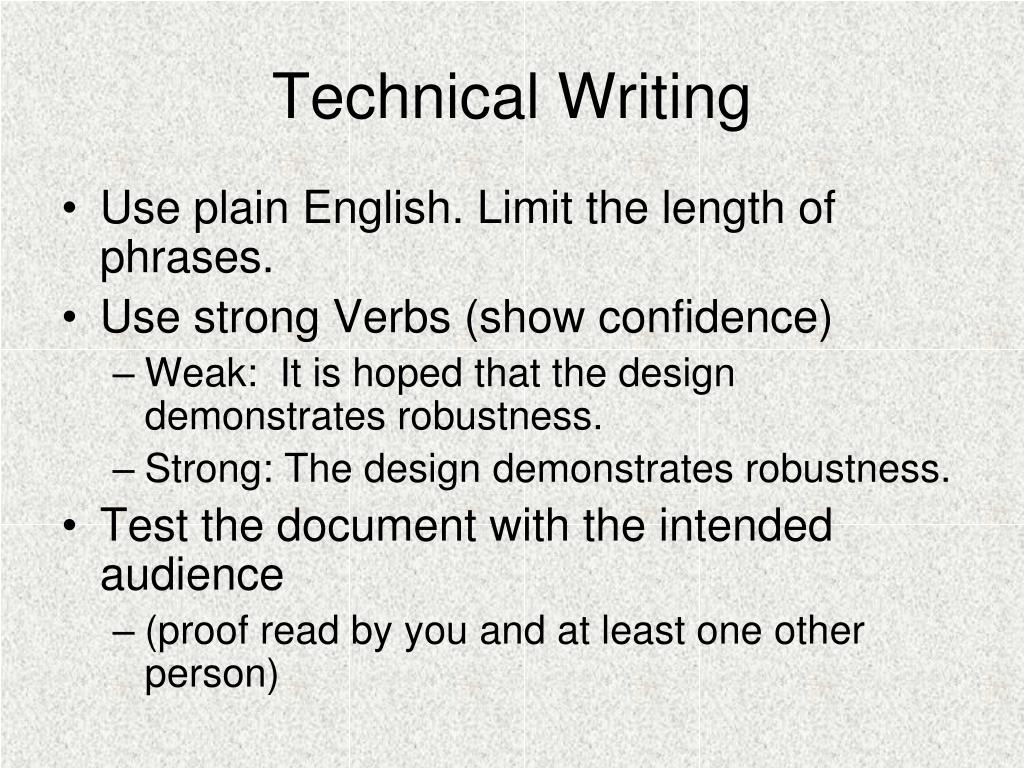 Technical Writing

• Use plain English. Limit the length of phrases.
• Use strong Verbs (show confidence)
– Weak: It is hoped that the design demonstrates robustness.
– Strong: The design demonstrates robustness.
• Test the document with the intended audience
– (proof read by you and at least one other person)